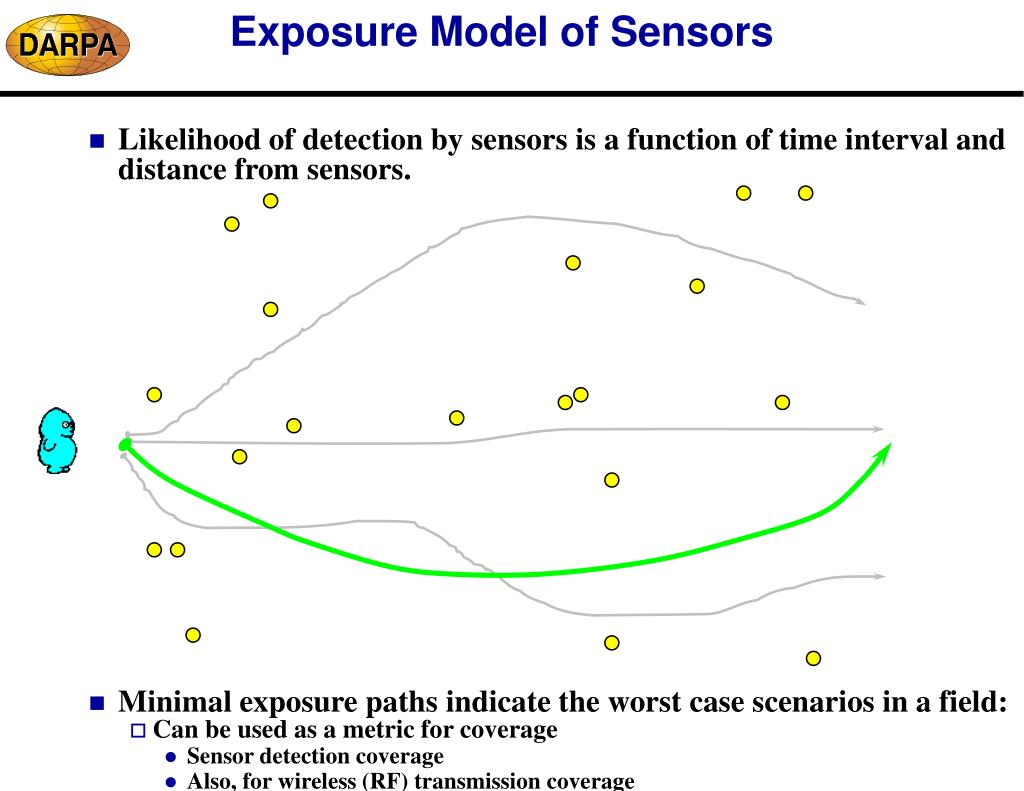 DARPA

Exposure Model of Sensors

Likelihood of detection by sensors is a function of time interval and distance from sensors.

Minimal exposure paths indicate the worst case scenarios in a field:
Can be used as a metric for coverage
Sensor detection coverage
Also, for wireless (RF) transmission coverage